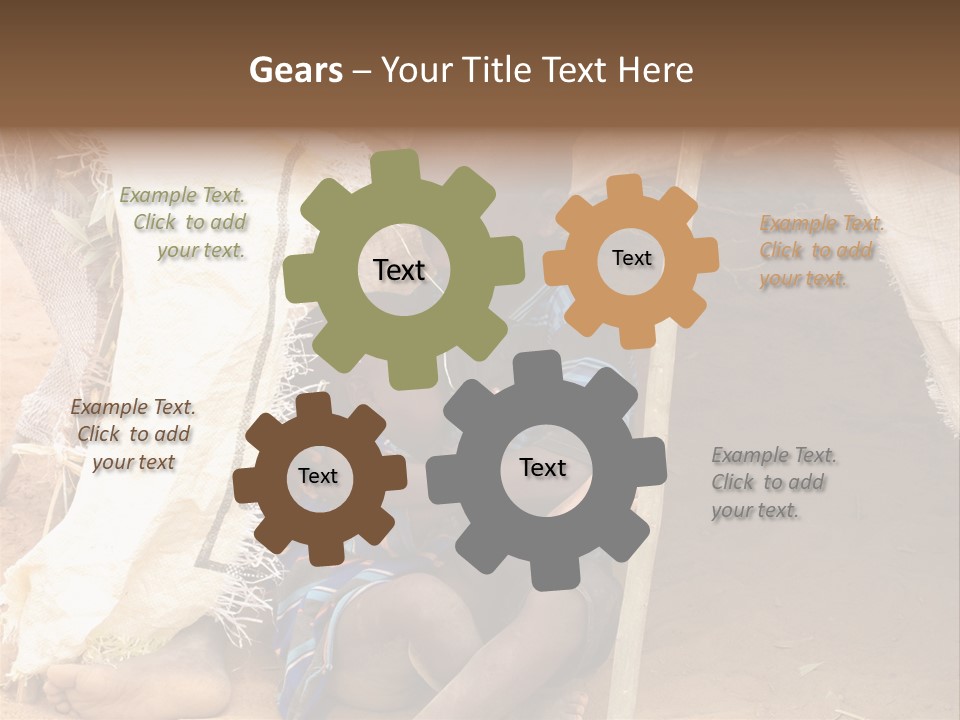 Gears – Your Title Text Here

Example Text. Click to add your text.

Text

Text

Example Text. Click to add your text.

Example Text. Click to add your text

Text

Text

Example Text. Click to add your text.